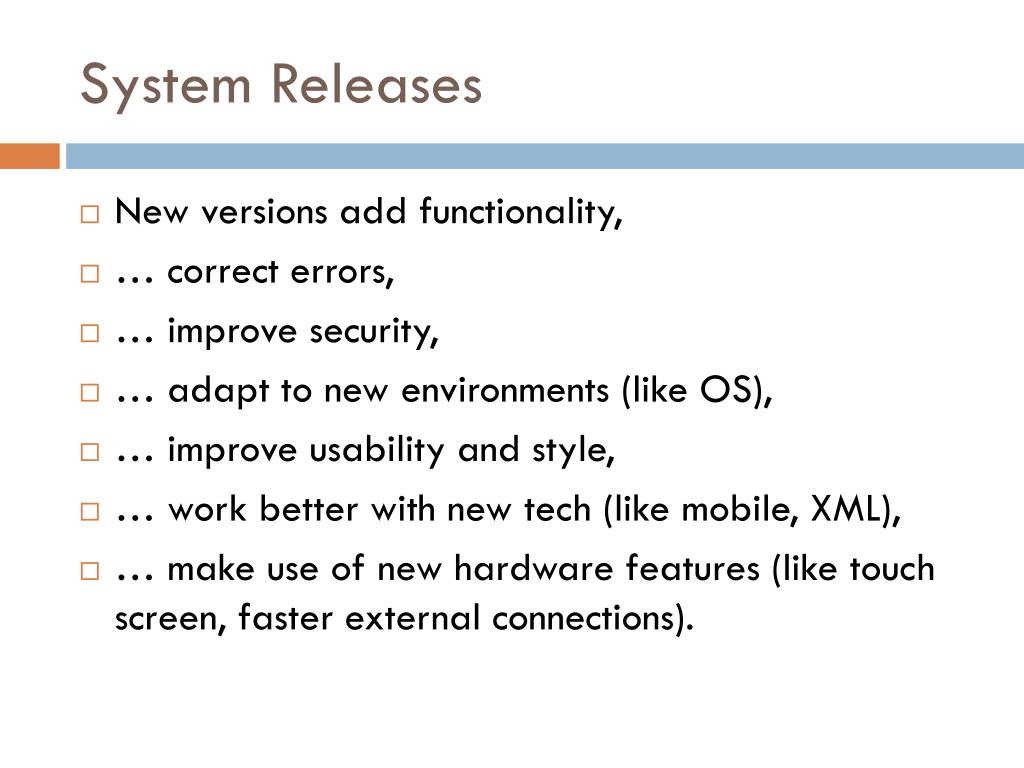 System Releases

□ New versions add functionality,
□ … correct errors,
□ … improve security,
□ … adapt to new environments (like OS),
□ … improve usability and style,
□ … work better with new tech (like mobile, XML),
□ … make use of new hardware features (like touch screen, faster external connections).